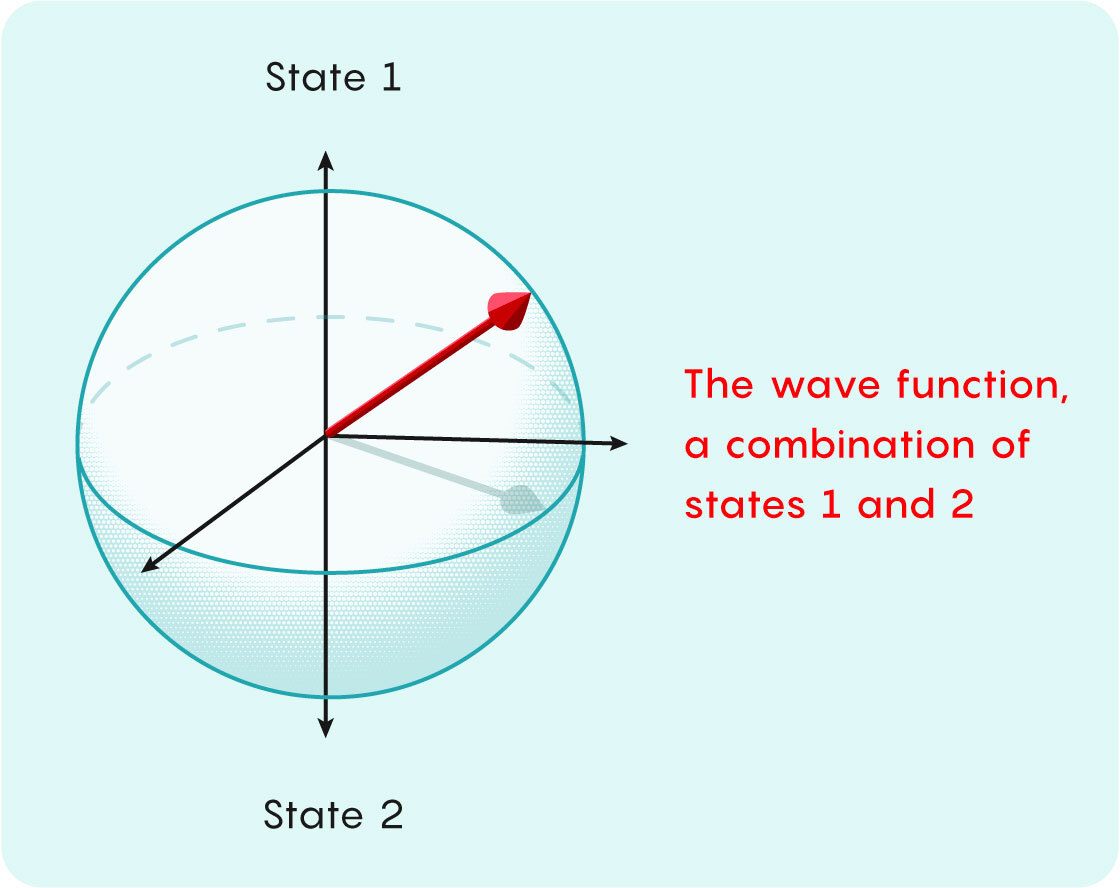 State 1

The wave function, a combination of states 1 and 2

State 2